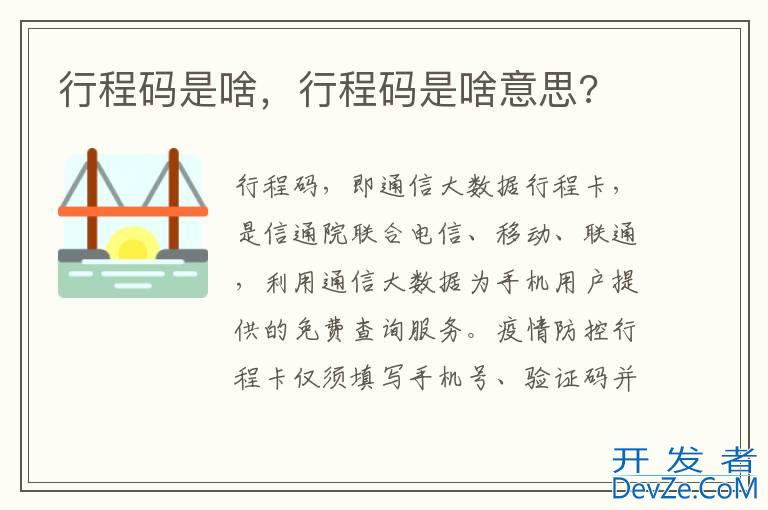 行程码是啥，行程码是啥意思?

行程码，即通信大数据行程卡，是信通院联合电信、移动、联通，利用通信大数据为手机用户提供的免费查询服务。疫情防控行程卡仅须填写手机号、验证码并

开发者
DevZe.CoM